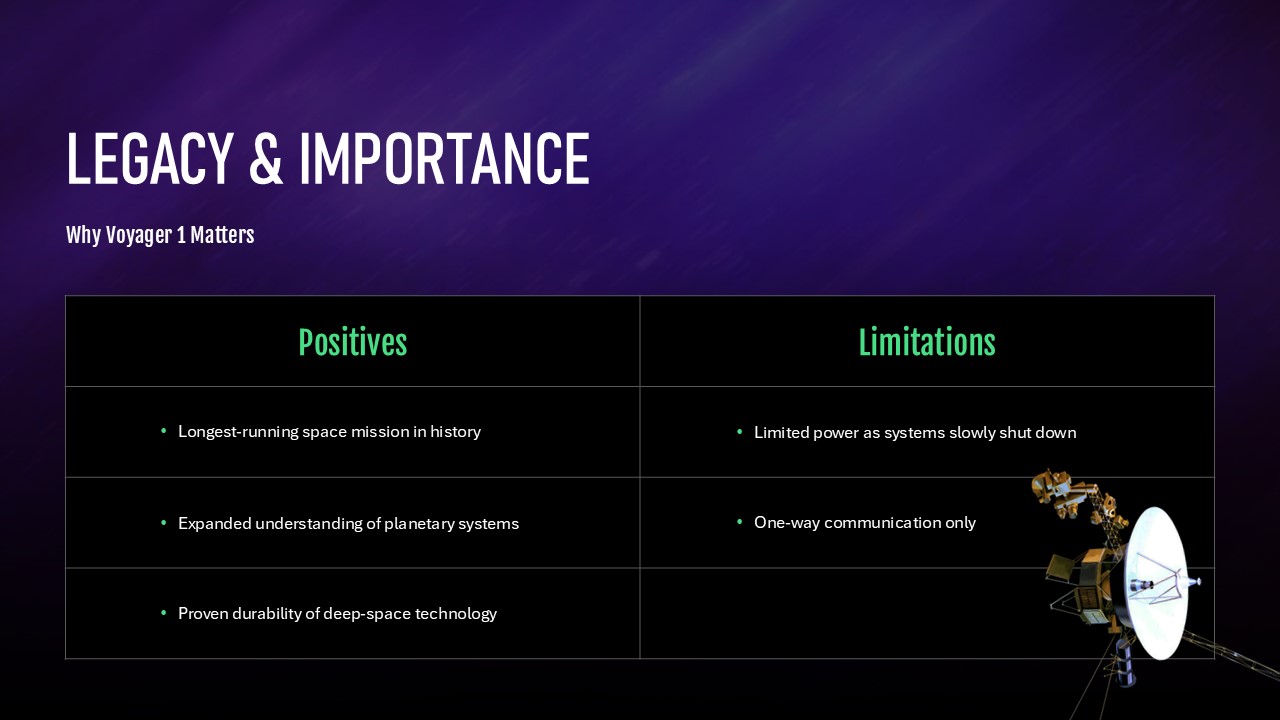 LEGACY & IMPORTANCE

Why Voyager 1 Matters

| Positives | Limitations |
|---|---|
| • Longest-running space mission in history | • Limited power as systems slowly shut down |
| • Expanded understanding of planetary systems | • One-way communication only |
| • Proven durability of deep-space technology | |